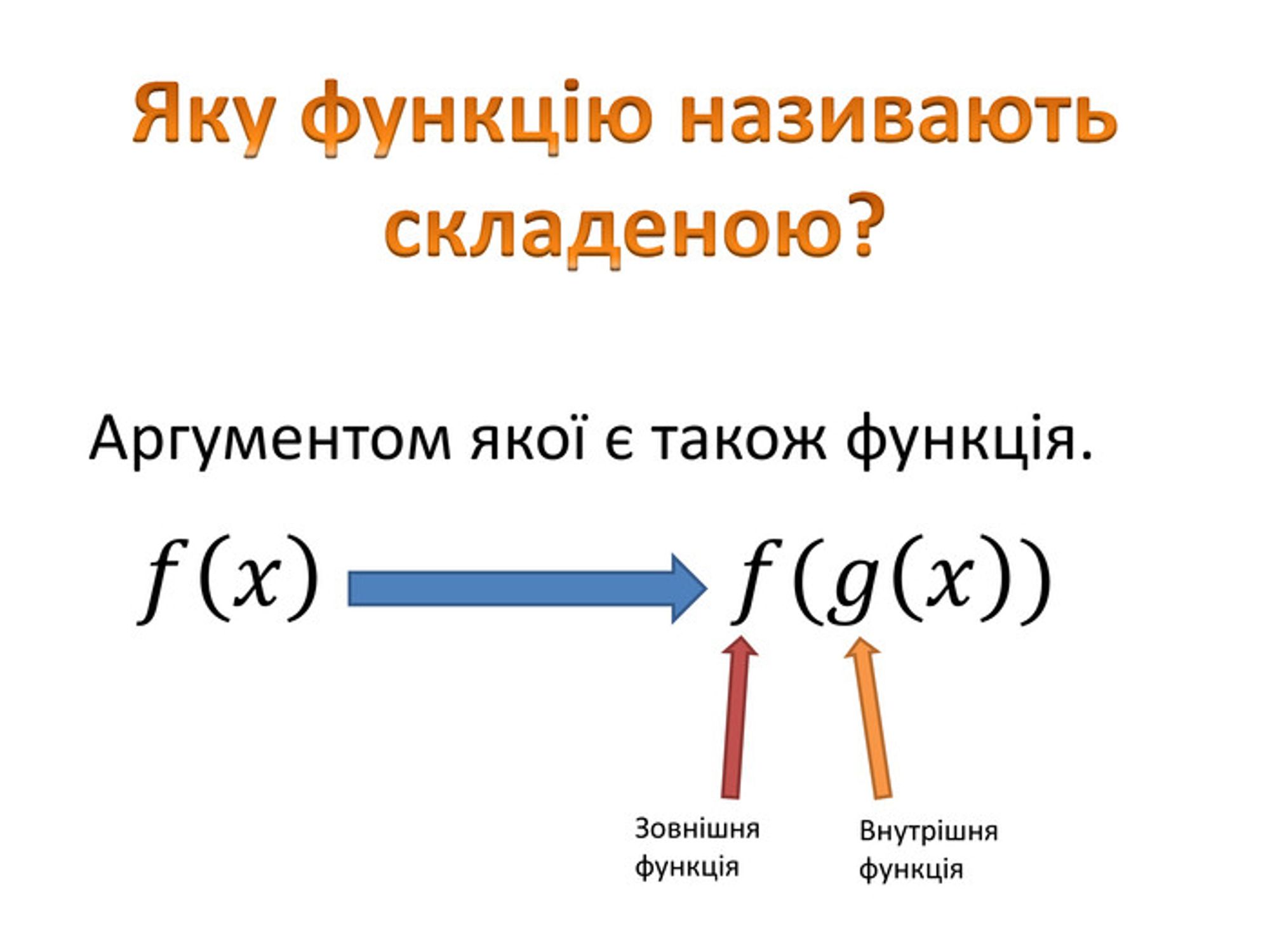 Яку функцію називають складеною?

Аргументом якої є також функція.

$f(x)$ $f(g(x))$

Зовнішня функція

Внутрішня функція